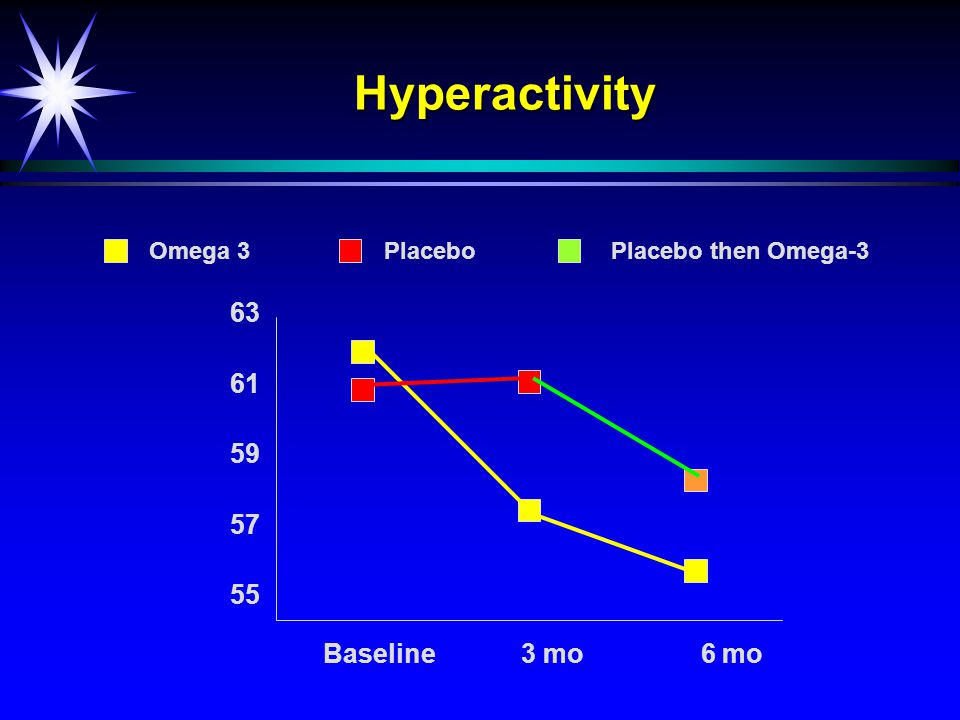 Hyperactivity

Omega 3
Placebo
Placebo then Omega-3

63
61
59
57
55

Baseline
3 mo
6 mo